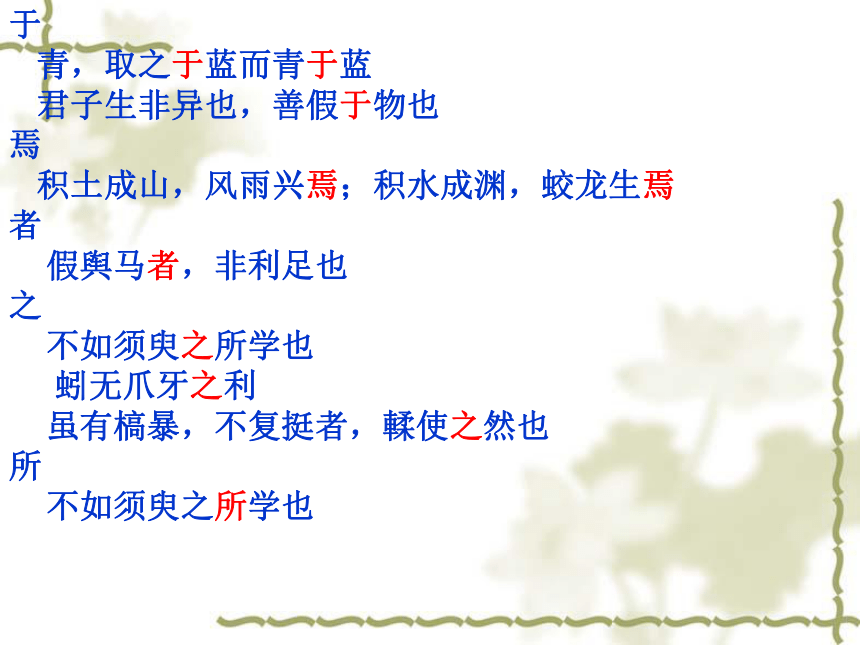 于

青，取之于蓝而青于蓝

君子生非异也，善假于物也

焉

积土成山，风雨兴焉；积水成渊，蛟龙生焉

者

假舆马者，非利足也

之

不如须臾之所学也

蚓无爪牙之利

虽有槁暴，不复挺者，輮使之然也

所

不如须臾之所学也